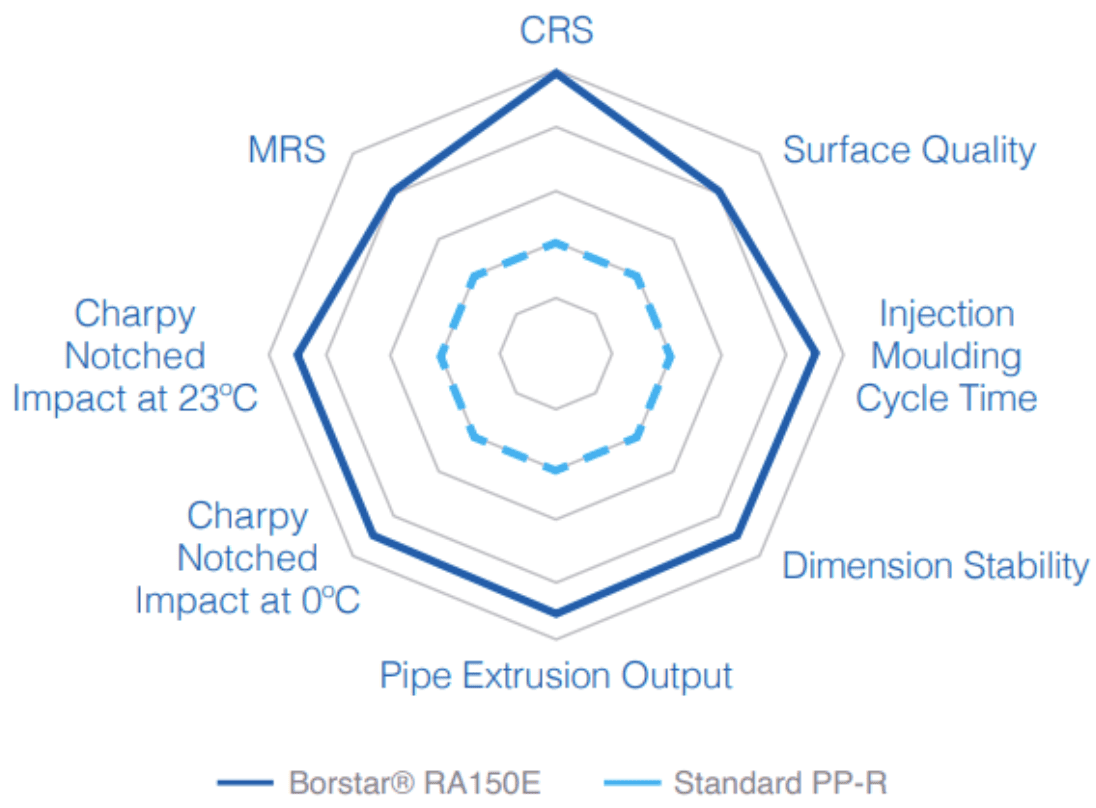 CRS

Surface Quality

Injection Moulding Cycle Time

Dimension Stability

Pipe Extrusion Output

Charpy Notched Impact at 0ºC

Charpy Notched Impact at 23ºC

MRS

Borstar® RA150E

Standard PP-R